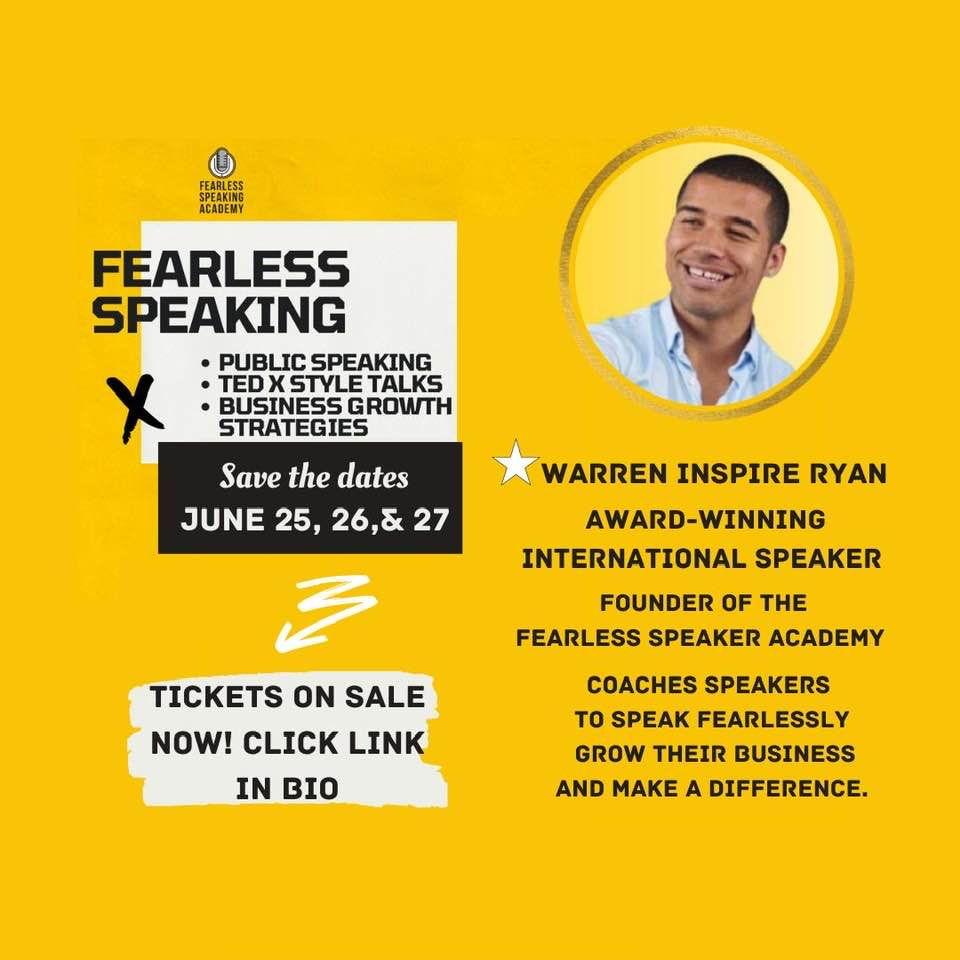 FEARLESS SPEAKING ACADEMY

FEARLESS SPEAKING

X

• PUBLIC SPEAKING
• TED X STYLE TALKS
• BUSINESS GROWTH STRATEGIES

Save the dates
JUNE 25, 26,& 27

TICKETS ON SALE NOW! CLICK LINK IN BIO

WARREN INSPIRE RYAN

AWARD-WINNING INTERNATIONAL SPEAKER

FOUNDER OF THE FEARLESS SPEAKER ACADEMY

COACHES SPEAKERS TO SPEAK FEARLESSLY GROW THEIR BUSINESS AND MAKE A DIFFERENCE.